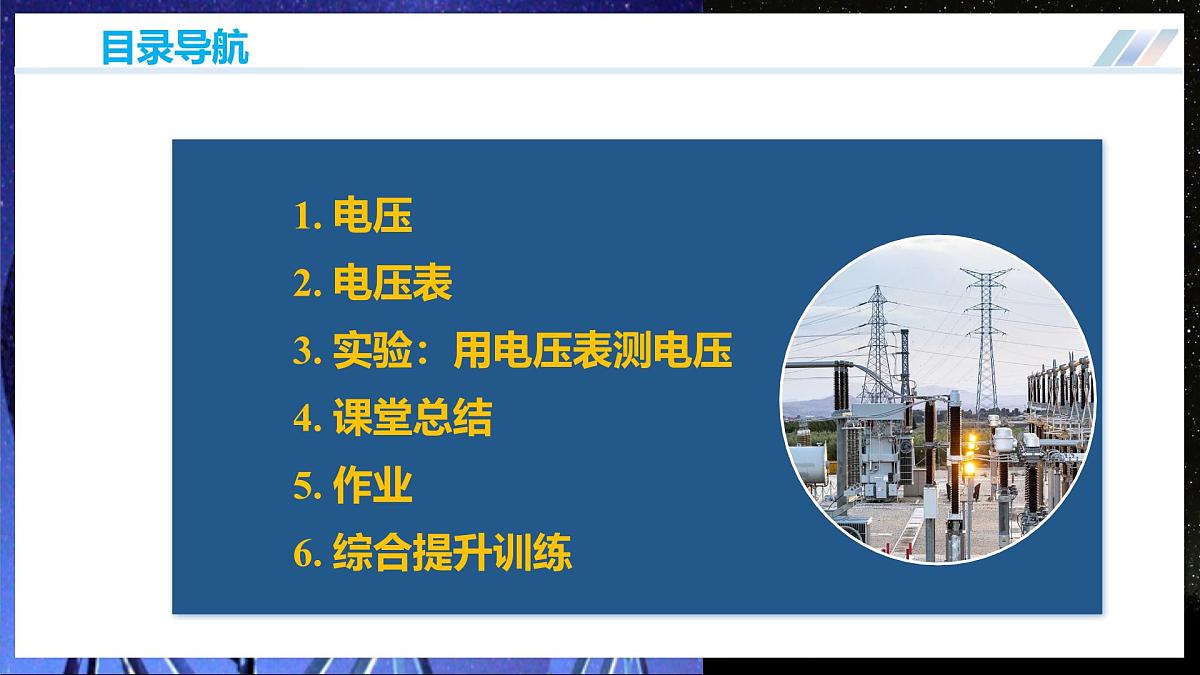 目录导航

1. 电压
2. 电压表
3. 实验：用电压表测电压
4. 课堂总结
5. 作业
6. 综合提升训练